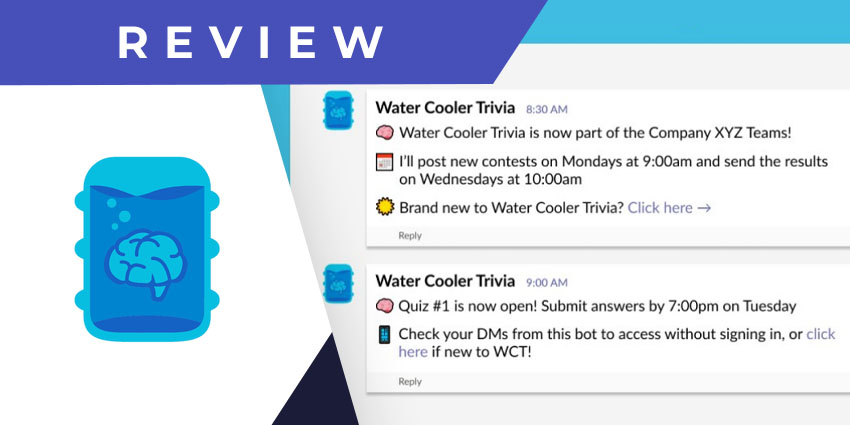 REVIEW

Water Cooler Trivia 8:30 AM

Water Cooler Trivia is now part of the Company XYZ Teams!

I'll post new contests on Mondays at 9:00am and send the results on Wednesdays at 10:00am

Brand new to Water Cooler Trivia? Click here →

Reply

Water Cooler Trivia 9:00 AM

Quiz #1 is now open! Submit answers by 7:00pm on Tuesday

Check your DMs from this bot to access without signing in, or click here if new to WCT!

Reply